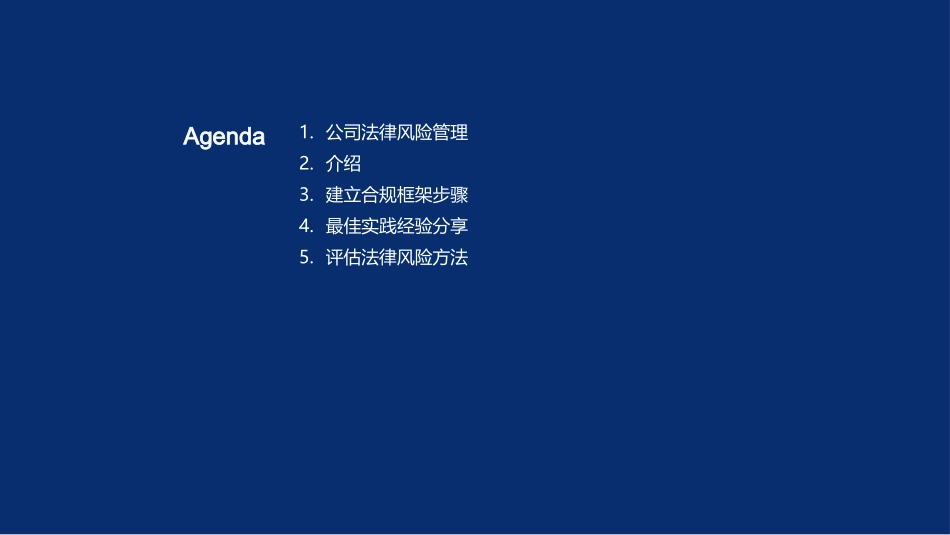 Agenda

1. 公司法律风险管理
2. 介绍
3. 建立合规框架步骤
4. 最佳实践经验分享
5. 评估法律风险方法